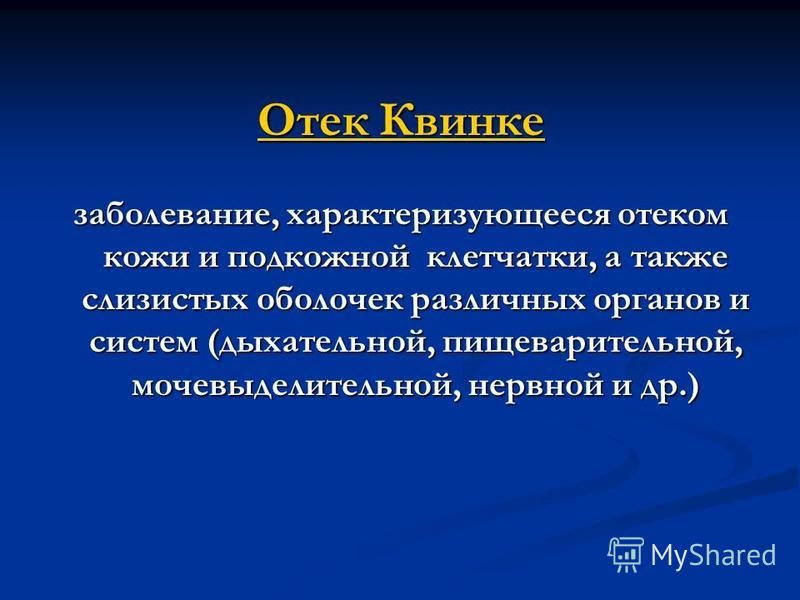 Отек Квинке

заболевание, характеризующееся отеком кожи и подкожной клетчатки, а также слизистых оболочек различных органов и систем (дыхательной, пищеварительной, мочевыделительной, нервной и др.)

MyShared